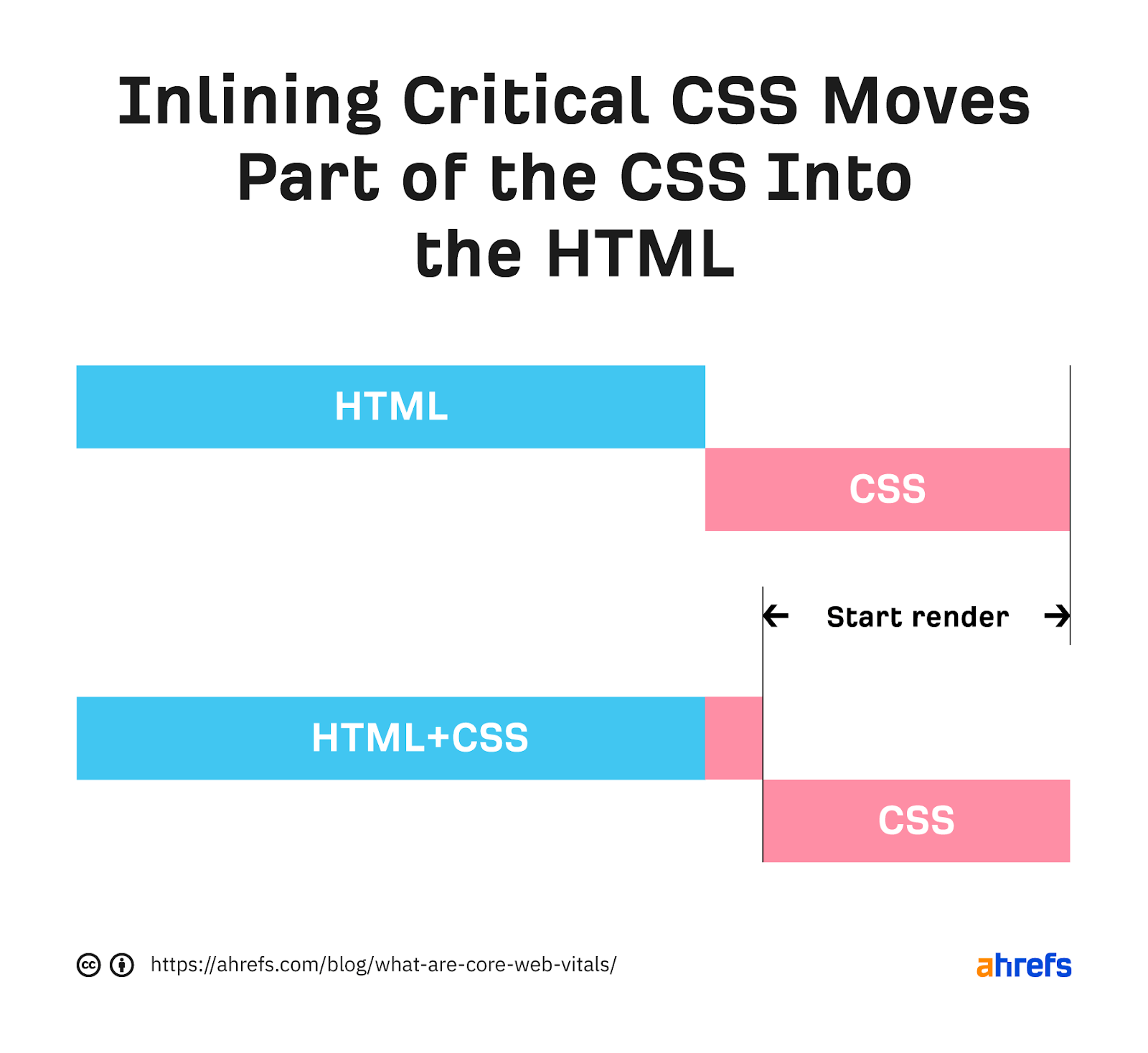 Inlining Critical CSS Moves Part of the CSS Into the HTML

HTML

CSS

Start render

HTML+CSS

CSS

https://ahrefs.com/blog/what-are-core-web-vitals/

ahrefs